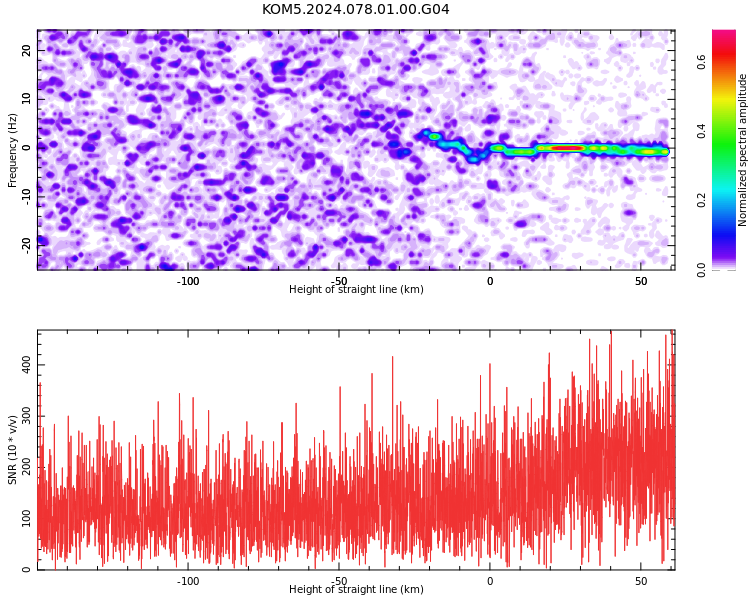 KOM5.2024.078.01.00.G04

Frequency (Hz)

20

10

0

-10

-20

-100

-50

0

50

Height of straight line (km)

Normalized spectral amplitude

0.0

0.2

0.4

0.6

SNR (10 * v/v)

400

300

200

100

0

-100

-50

0

50

Height of straight line (km)